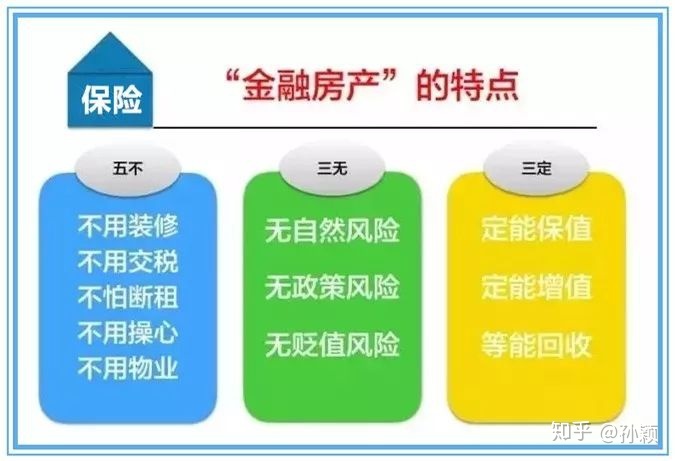 保险

“金融房产”的特点

五不

不用装修
不用交税
不怕断租
不用操心
不用物业

三无

无自然风险
无政策风险
无贬值风险

三定

定能保值
定能增值
等能回收

知乎 @孙颖